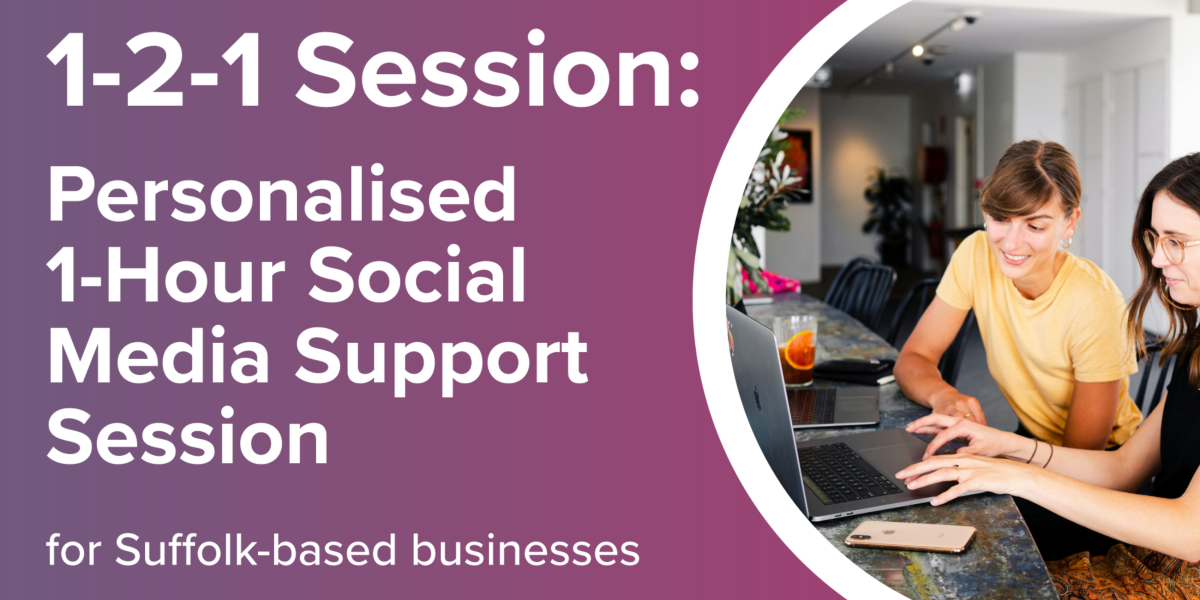 1-2-1 Session:

Personalised 1-Hour Social Media Support Session

for Suffolk-based businesses